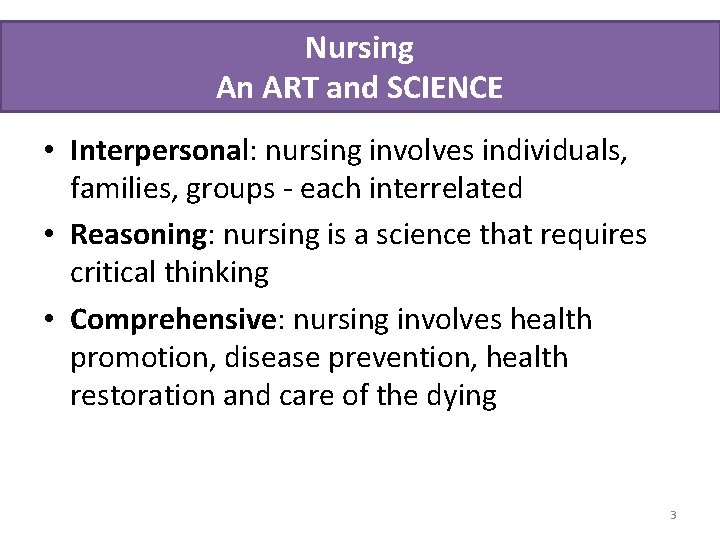 Nursing
An ART and SCIENCE

• Interpersonal: nursing involves individuals, families, groups - each interrelated

• Reasoning: nursing is a science that requires critical thinking

• Comprehensive: nursing involves health promotion, disease prevention, health restoration and care of the dying

3